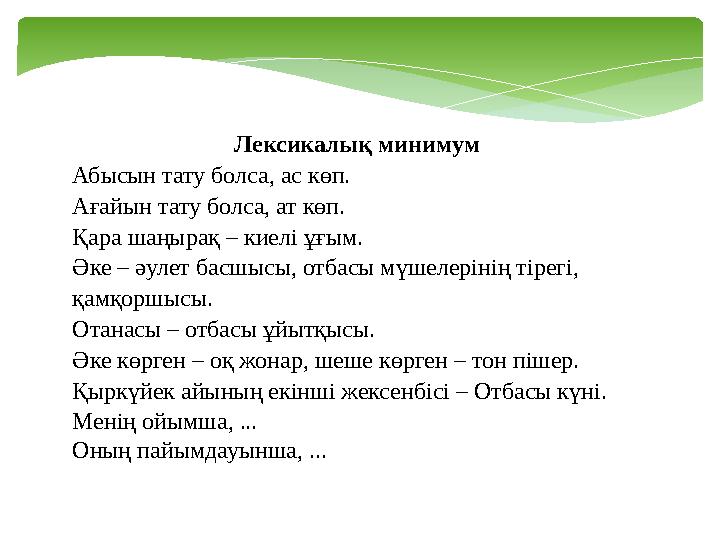 Лексикалық минимум

Абысын тату болса, ас көп.

Ағайын тату болса, ат көп.

Қара шаңырақ – киелі ұғым.

Әке – әулет басшысы, отбасы мүшелерінің тірегі, қамқоршысы.

Отанасы – отбасы ұйытқысы.

Әке көрген – оқ жонар, шеше көрген – тон пішер.

Қыркүйек айының екінші жексенбісі – Отбасы күні.

Менің ойымша, ...

Оның пайымдауынша, ...